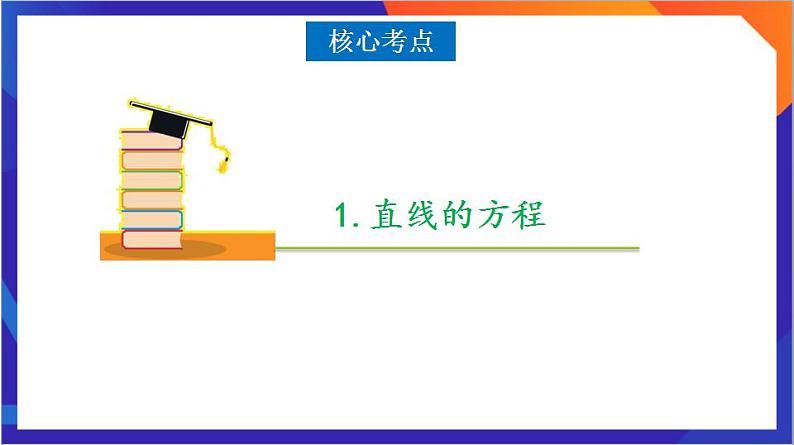 核心考点

1. 直线的方程